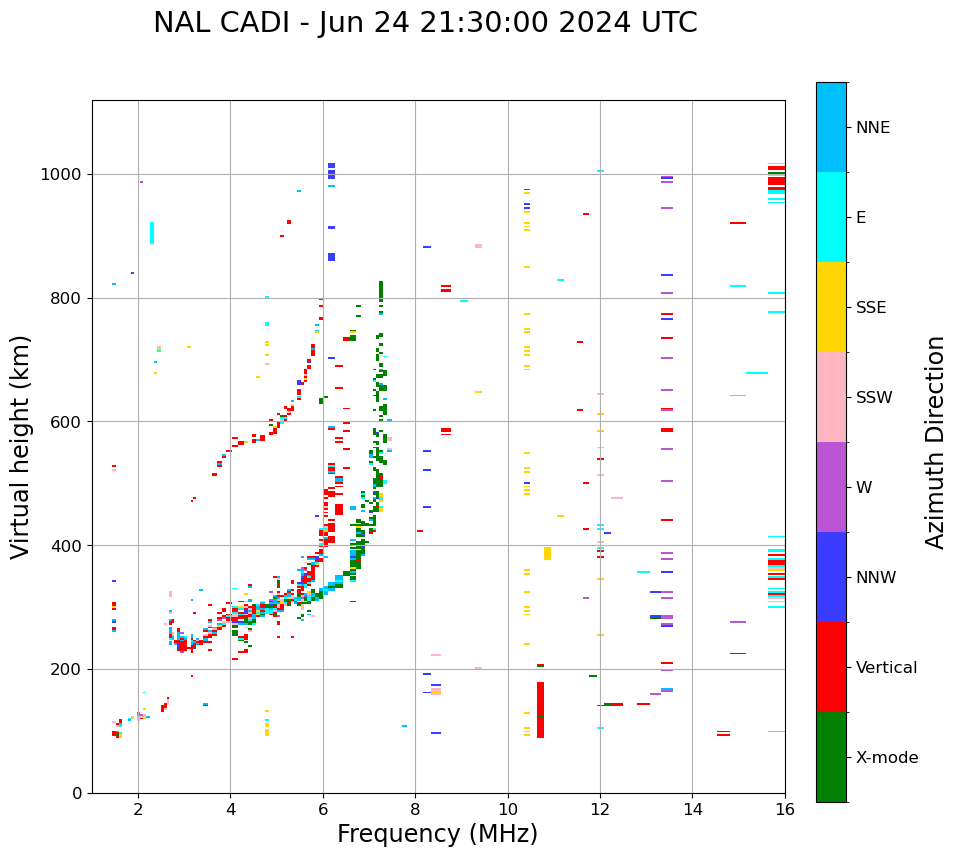 NAL CADI - Jun 24 21:30:00 2024 UTC

Virtual height (km)

1000
800
600
400
200
0

2
4
6
8
10
12
14
16

Frequency (MHz)

NNE
E
SSE
SSW
W
NNW
Vertical
X-mode

Azimuth Direction